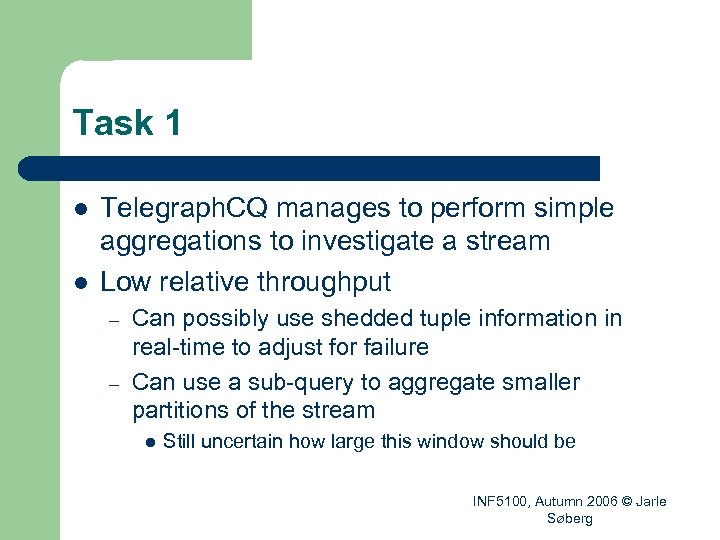 Task 1

- TelegraphCQ manages to perform simple aggregations to investigate a stream
- Low relative throughput
  – Can possibly use shedded tuple information in real-time to adjust for failure
  – Can use a sub-query to aggregate smaller partitions of the stream
    - Still uncertain how large this window should be

INF5100, Autumn 2006 © Jarle Søberg